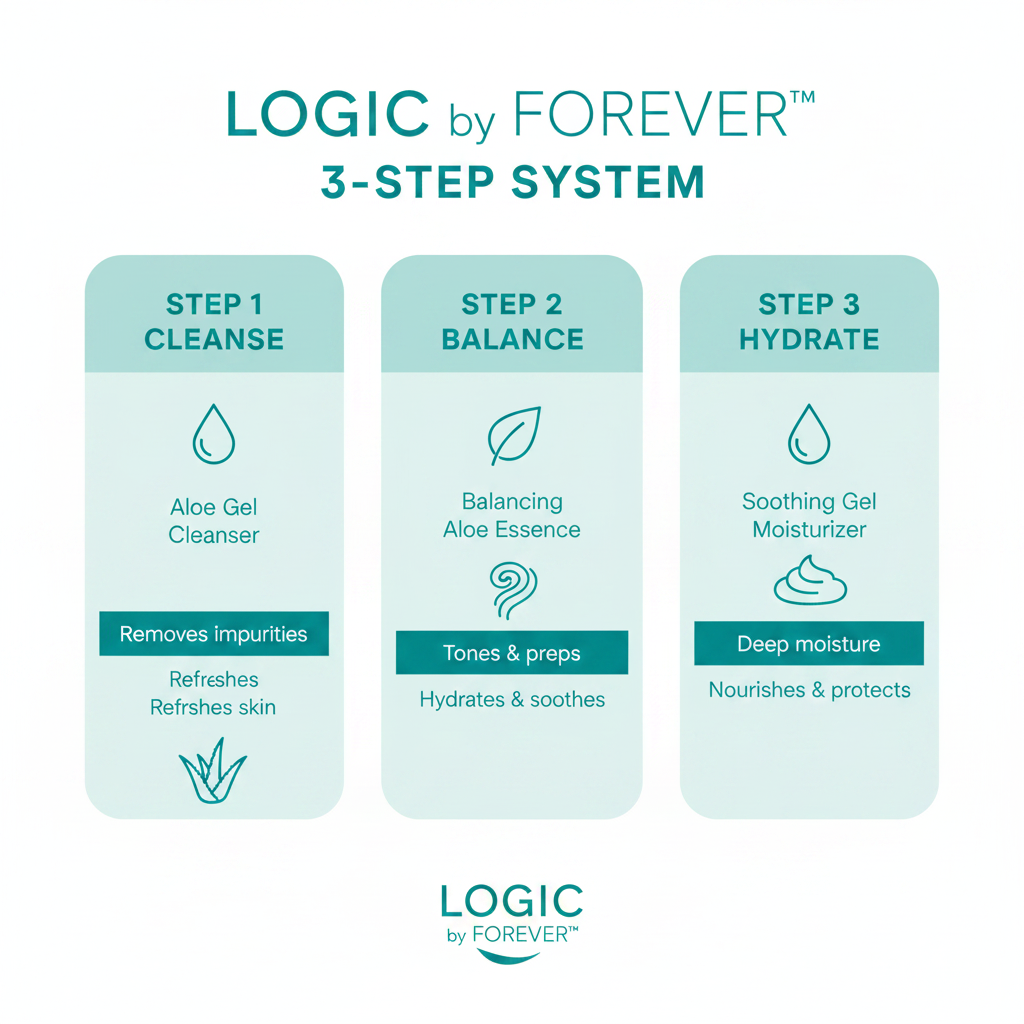 LOGIC by FOREVER™
3-STEP SYSTEM

STEP 1
CLEANSE

Aloe Gel Cleanser

Removes impurities

Refreshes
Refrshes skin

STEP 2
BALANCE

Balancing Aloe Essence

Tones & preps

Hydrates & soothes

STEP 3
HYDRATE

Soothing Gel Moisturizer

Deep moisture

Nourishes & protects

LOGIC
by FOREVER™